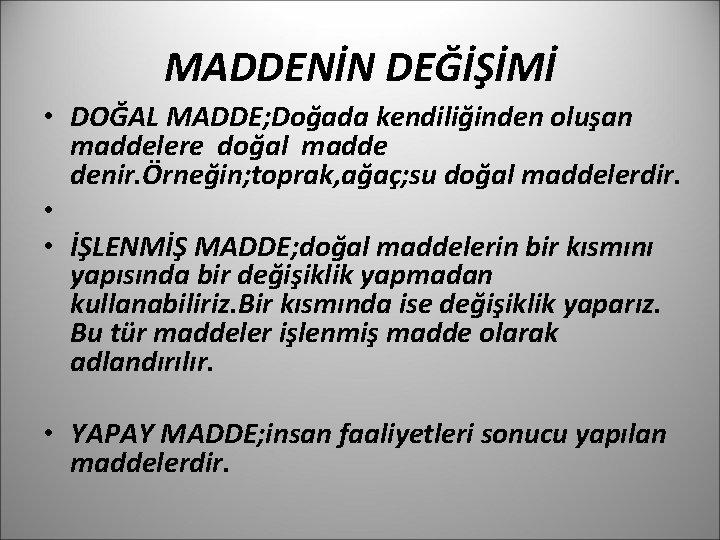 MADDENİN DEĞİŞİMİ

• DOĞAL MADDE;Doğada kendiliğinden oluşan maddelere doğal madde denir.Örneğin;toprak,ağaç;su doğal maddelerdir.

•

• İŞLENMİŞ MADDE;doğal maddelerin bir kısmını yapısında bir değişiklik yapmadan kullanabiliriz.Bir kısmında ise değişiklik yaparız. Bu tür maddeler işlenmiş madde olarak adlandırılır.

• YAPAY MADDE;insan faaliyetleri sonucu yapılan maddelerdir.